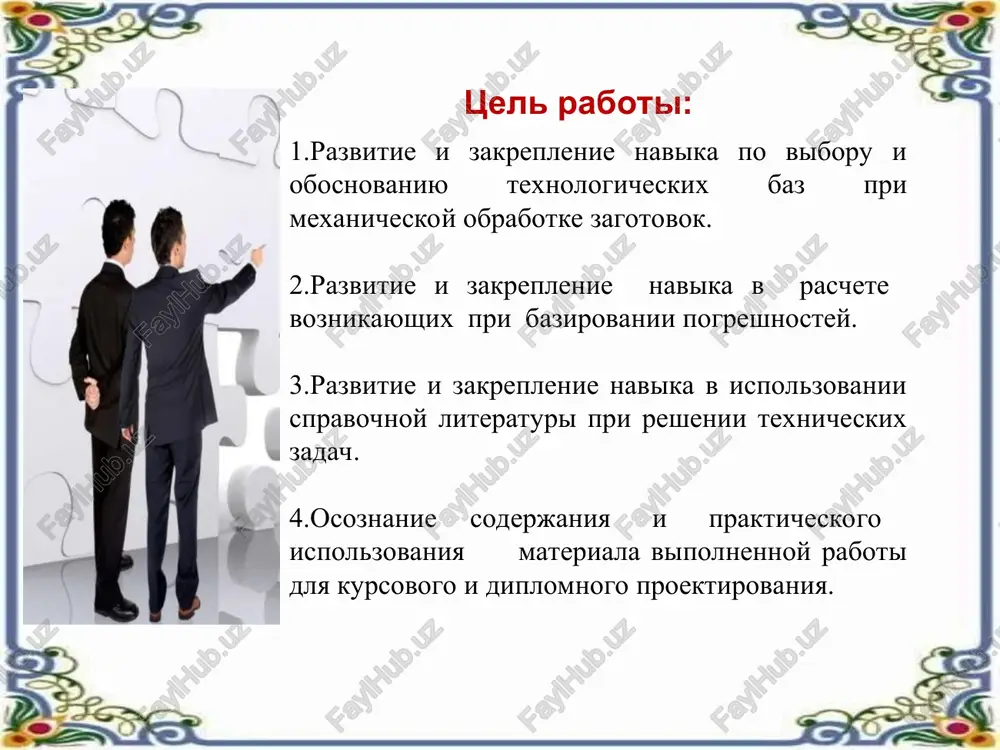 Цель работы:

1.Развитие и закрепление навыка по выбору и обоснованию технологических баз при механической обработке заготовок.

2.Развитие и закрепление навыка в расчете возникающих при базировании погрешностей.

3.Развитие и закрепление навыка в использовании справочной литературы при решении технических задач.

4.Осознание содержания и практического использования материала выполненной работы для курсового и дипломного проектирования.

FaylHub.uz